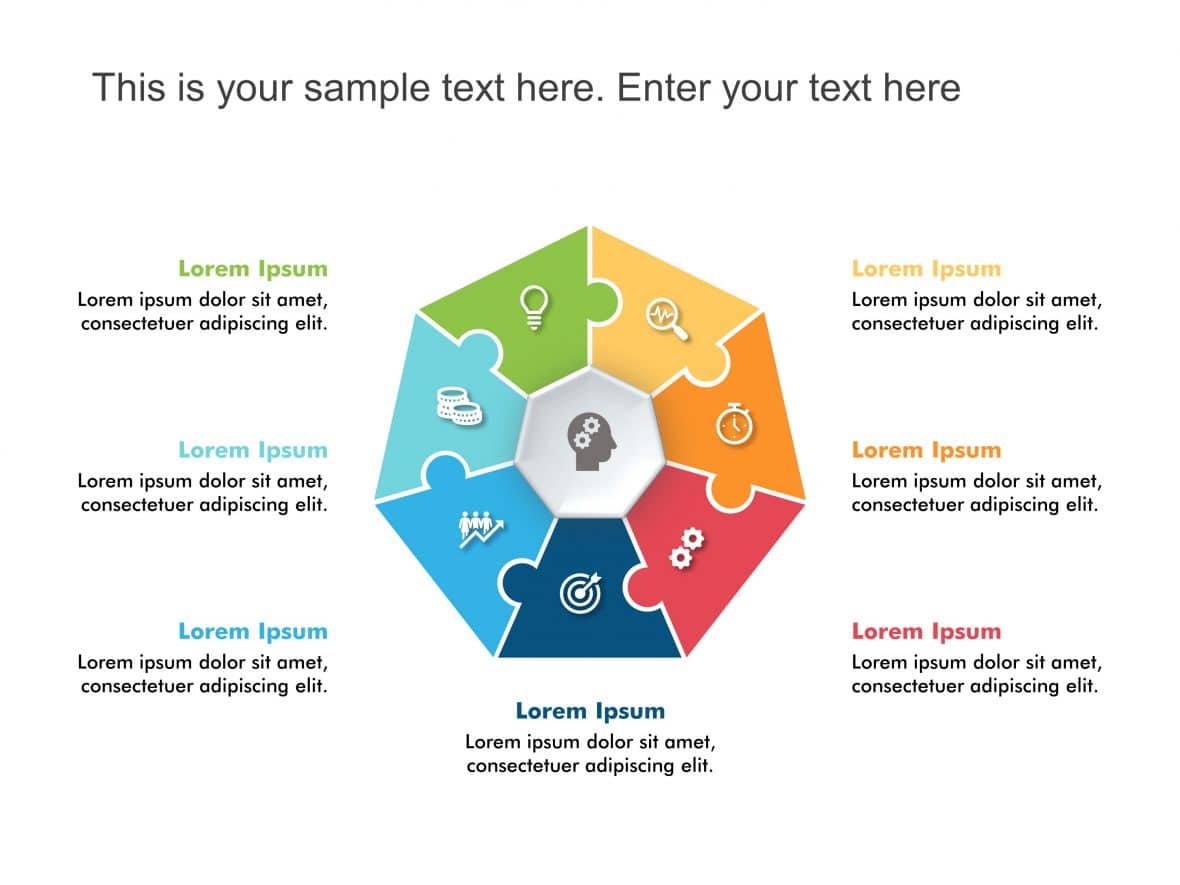 This is your sample text here. Enter your text here

Lorem Ipsum
Lorem ipsum dolor sit amet, consectetuer adipiscing elit.

Lorem Ipsum
Lorem ipsum dolor sit amet, consectetuer adipiscing elit.

Lorem Ipsum
Lorem ipsum dolor sit amet, consectetuer adipiscing elit.

Lorem Ipsum
Lorem ipsum dolor sit amet, consectetuer adipiscing elit.

Lorem Ipsum
Lorem ipsum dolor sit amet, consectetuer adipiscing elit.

Lorem Ipsum
Lorem ipsum dolor sit amet, consectetuer adipiscing elit.

Lorem Ipsum
Lorem ipsum dolor sit amet, consectetuer adipiscing elit.